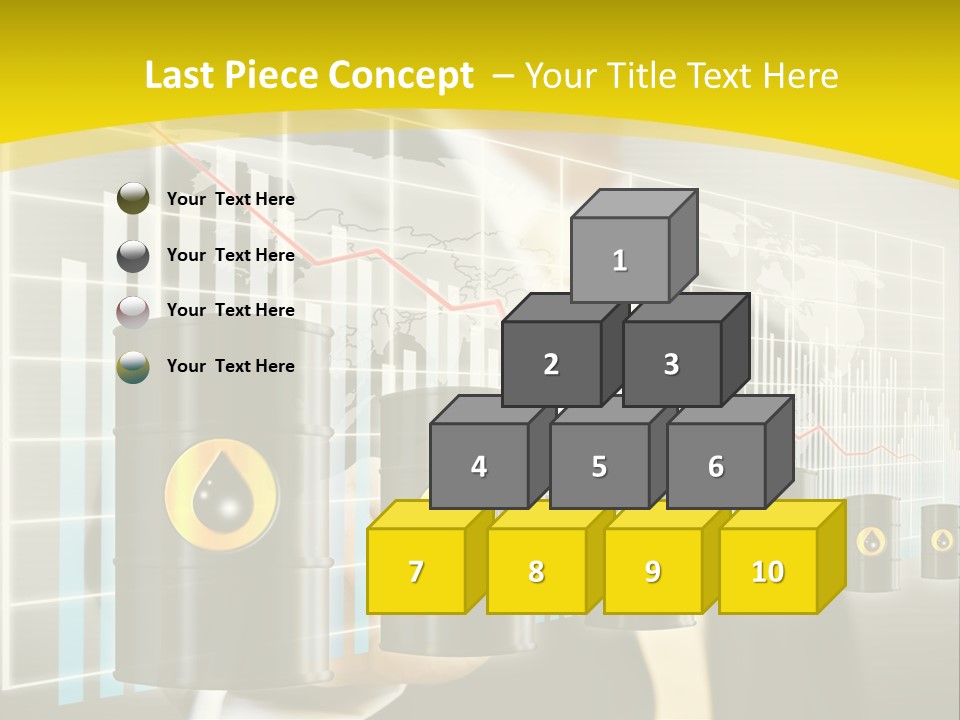 Last Piece Concept – Your Title Text Here

Your Text Here

Your Text Here

Your Text Here

Your Text Here

1

2

3

4

5

6

7

8

9

10